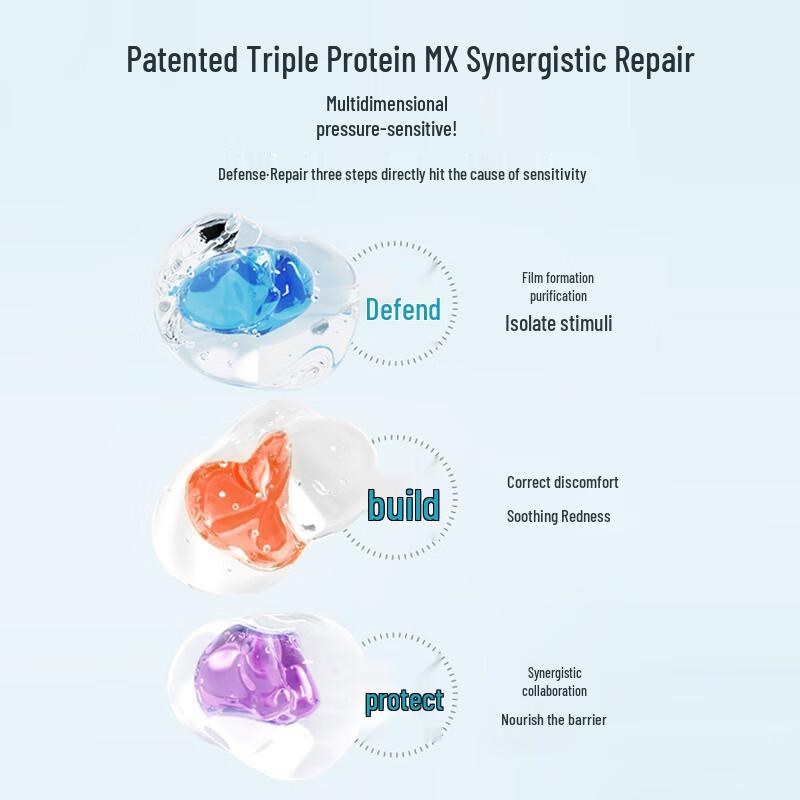 Patented Triple Protein MX Synergistic Repair

Multidimensional pressure-sensitive!

Defense·Repair three steps directly hit the cause of sensitivity

Defend

Film formation purification

Isolate stimuli

build

Correct discomfort

Soothing Redness

protect

Synergistic collaboration

Nourish the barrier